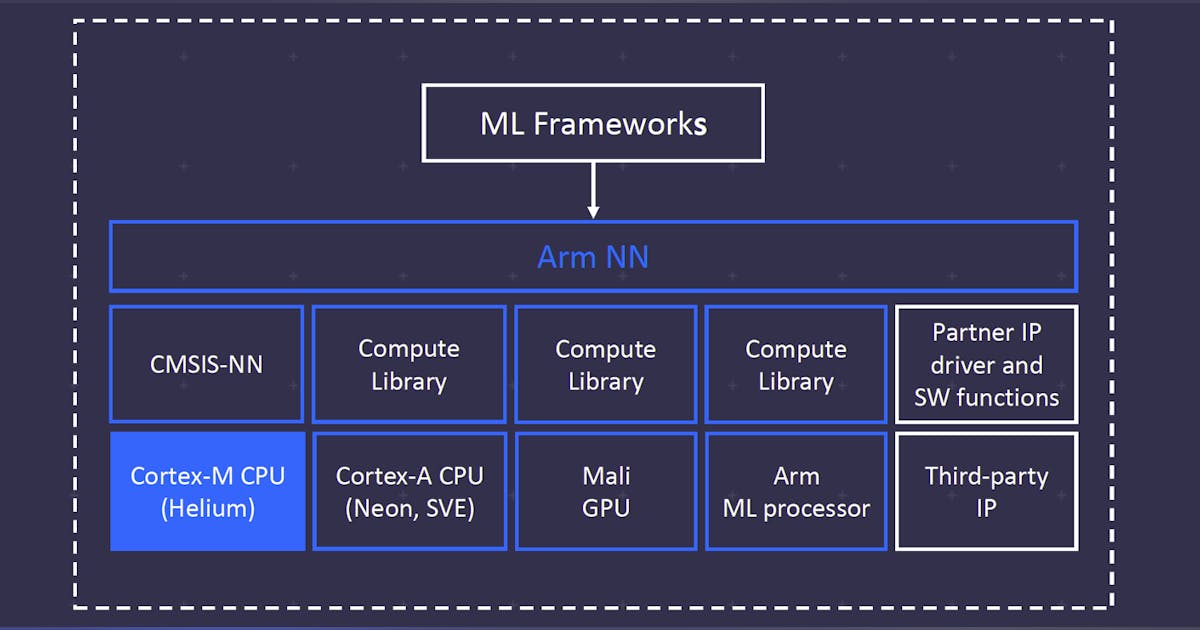 ML Frameworks

Arm NN

CMSIS-NN

Compute Library

Compute Library

Compute Library

Partner IP driver and SW functions

Cortex-M CPU (Helium)

Cortex-A CPU (Neon, SVE)

Mali GPU

Arm ML processor

Third-party IP